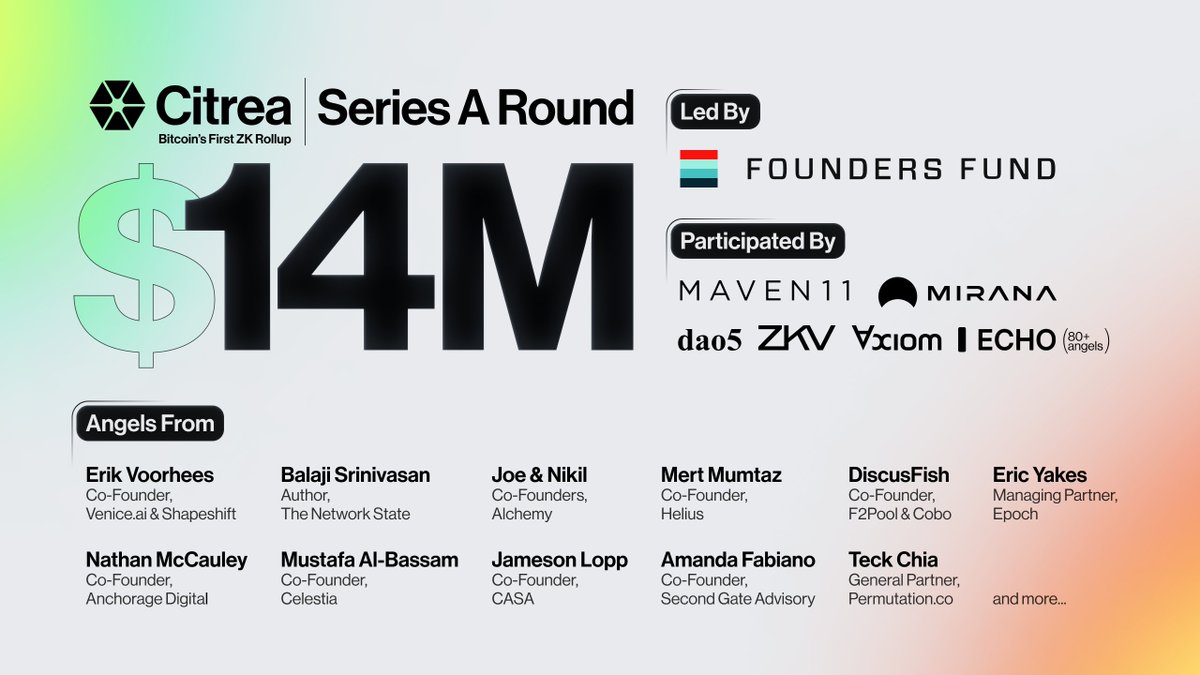 Citrea
Bitcoin's First ZK Rollup

Series A Round

$14M

Led By

FOUNDERS FUND

Participated By

MAVEN11 MIRANA

dao5 ZKV Axiom ECHO (80+ angels)

Angels From

Erik Voorhees
Co-Founder,
Venice.ai & Shapeshift

Balaji Srinivasan
Author,
The Network State

Joe & Nikil
Co-Founders,
Alchemy

Mert Mumtaz
Co-Founder,
Helius

DiscusFish
Co-Founder,
F2Pool & Cobo

Eric Yakes
Managing Partner,
Epoch

Nathan McCauley
Co-Founder,
Anchorage Digital

Mustafa Al-Bassam
Co-Founder,
Celestia

Jameson Lopp
Co-Founder,
CASA

Amanda Fabiano
Co-Founder,
Second Gate Advisory

Teck Chia
General Partner,
Permutation.co

and more...